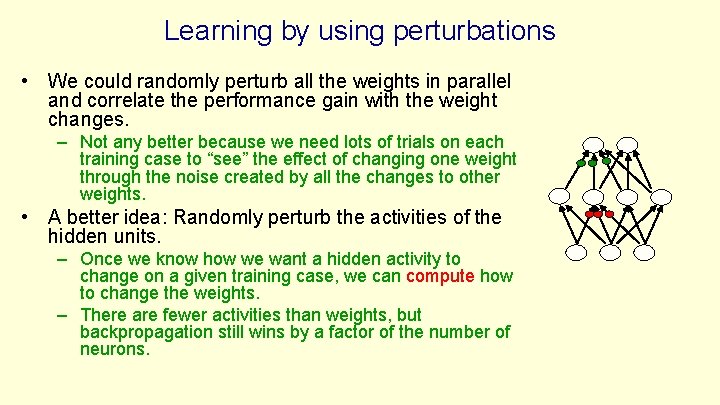 Learning by using perturbations

• We could randomly perturb all the weights in parallel and correlate the performance gain with the weight changes.

– Not any better because we need lots of trials on each training case to “see” the effect of changing one weight through the noise created by all the changes to other weights.

• A better idea: Randomly perturb the activities of the hidden units.

– Once we know how we want a hidden activity to change on a given training case, we can compute how to change the weights.

– There are fewer activities than weights, but backpropagation still wins by a factor of the number of neurons.